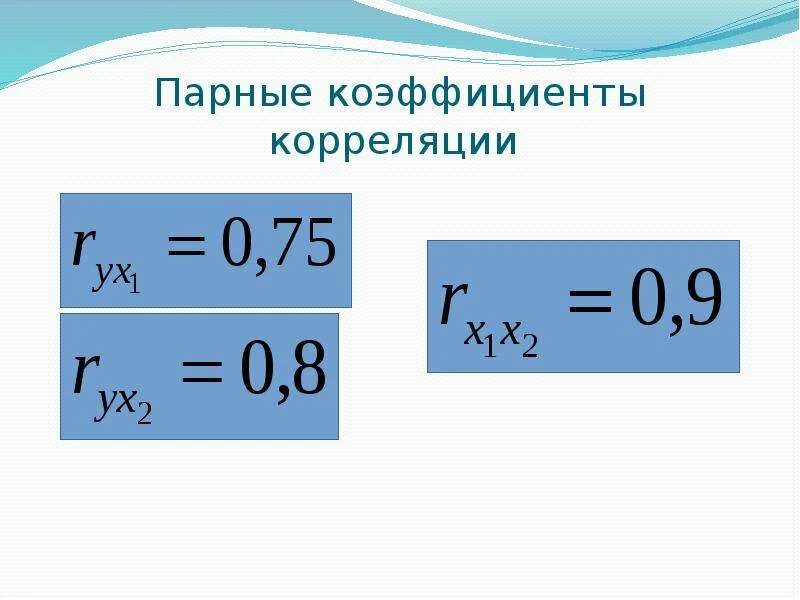 Парные коэффициенты корреляции

$r_{yx_1} = 0,75$

$r_{yx_2} = 0,8$

$r_{x_1x_2} = 0,9$